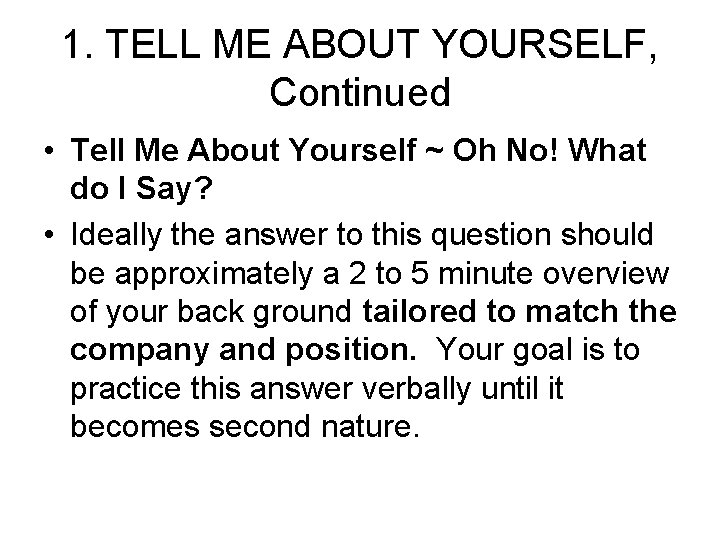 1. TELL ME ABOUT YOURSELF, Continued

• Tell Me About Yourself ~ Oh No! What do I Say?

• Ideally the answer to this question should be approximately a 2 to 5 minute overview of your back ground tailored to match the company and position. Your goal is to practice this answer verbally until it becomes second nature.